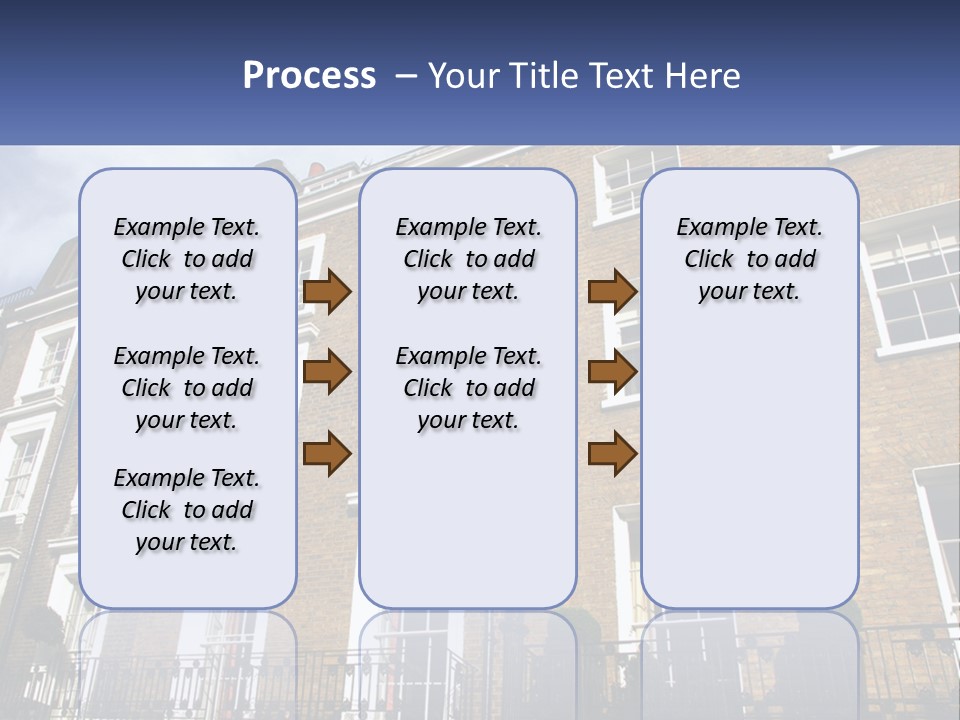 Process – Your Title Text Here

Example Text. Click to add your text.

Example Text. Click to add your text.

Example Text. Click to add your text.

Example Text. Click to add your text.

Example Text. Click to add your text.

Example Text. Click to add your text.